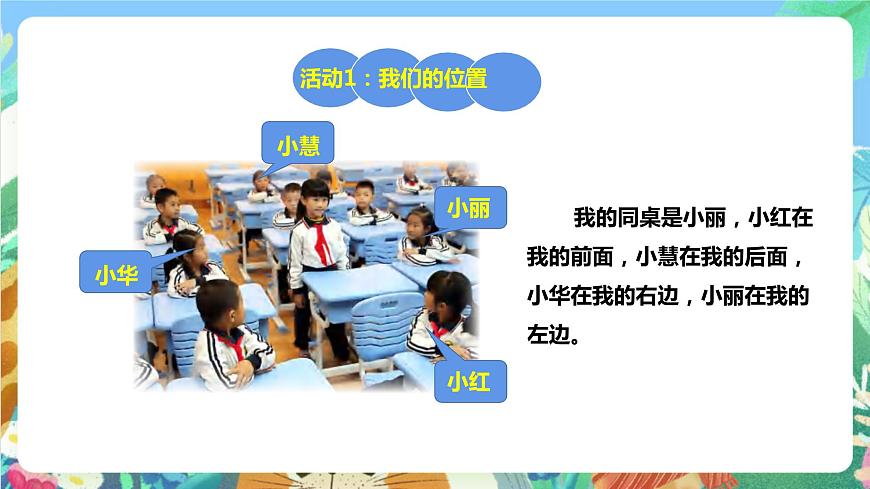 活动1：我们的位置

小慧

小丽

小华

小红

我的同桌是小丽，小红在我的前面，小慧在我的后面，小华在我的右边，小丽在我的左边。